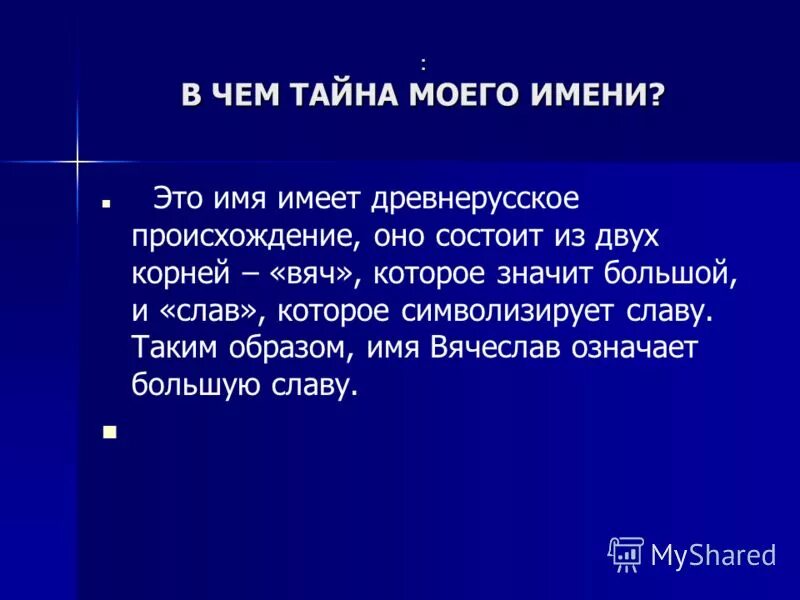 :
В ЧЕМ ТАЙНА МОЕГО ИМЕНИ?

Это имя имеет древнерусское происхождение, оно состоит из двух корней – «вяч», которое значит большой, и «слав», которое символизирует славу. Таким образом, имя Вячеслав означает большую славу.

MyShared